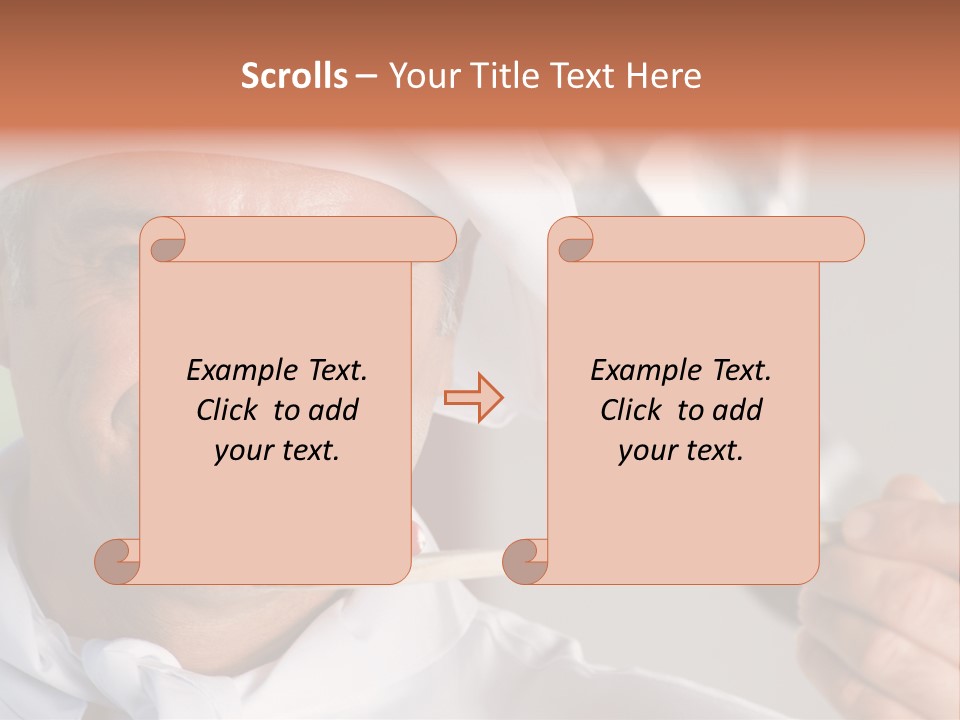 Scrolls – Your Title Text Here

Example Text. Click to add your text.

Example Text. Click to add your text.